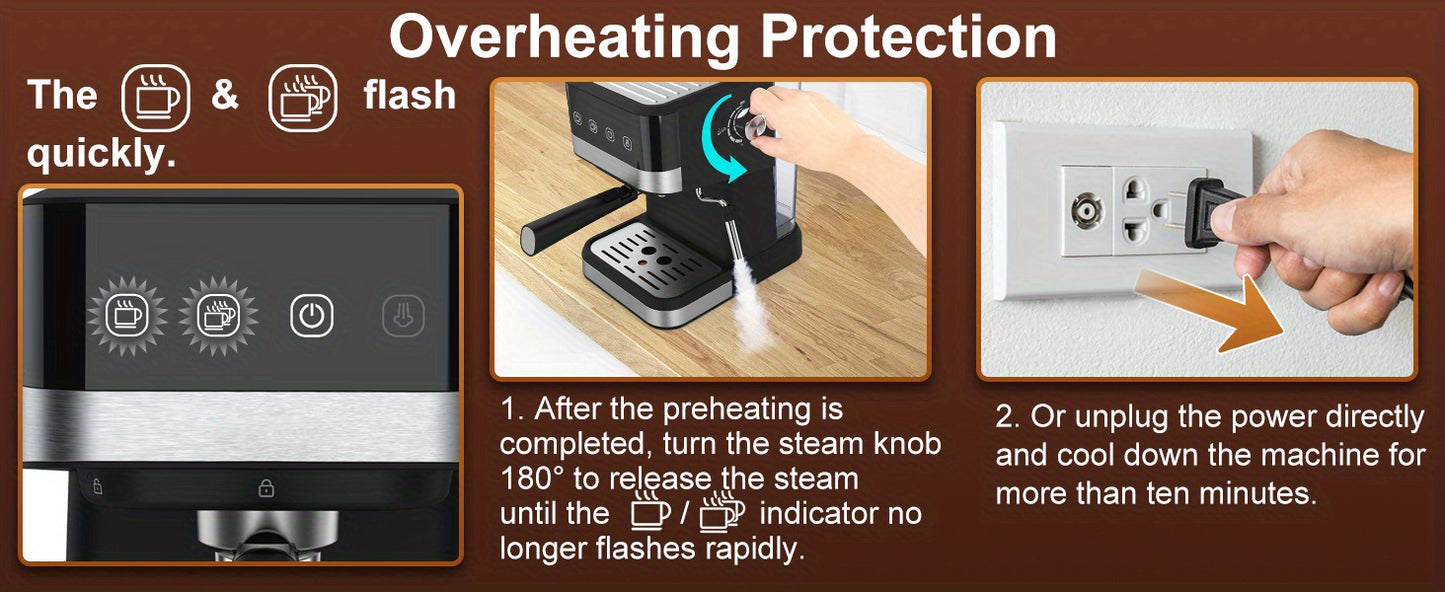 Overheating Protection

The & flash quickly.

1. After the preheating is completed, turn the steam knob 180° to release the steam until the / indicator no longer flashes rapidly.

2. Or unplug the power directly and cool down the machine for more than ten minutes.